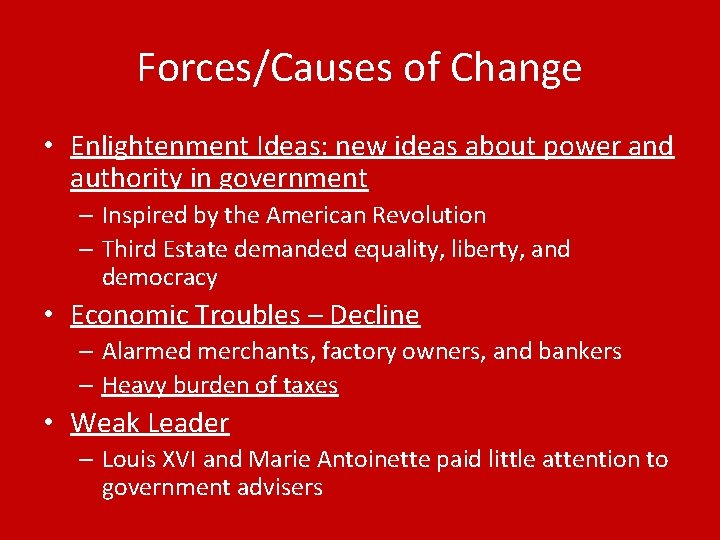 Forces/Causes of Change

• Enlightenment Ideas: new ideas about power and authority in government
– Inspired by the American Revolution
– Third Estate demanded equality, liberty, and democracy

• Economic Troubles – Decline
– Alarmed merchants, factory owners, and bankers
– Heavy burden of taxes

• Weak Leader
– Louis XVI and Marie Antoinette paid little attention to government advisers